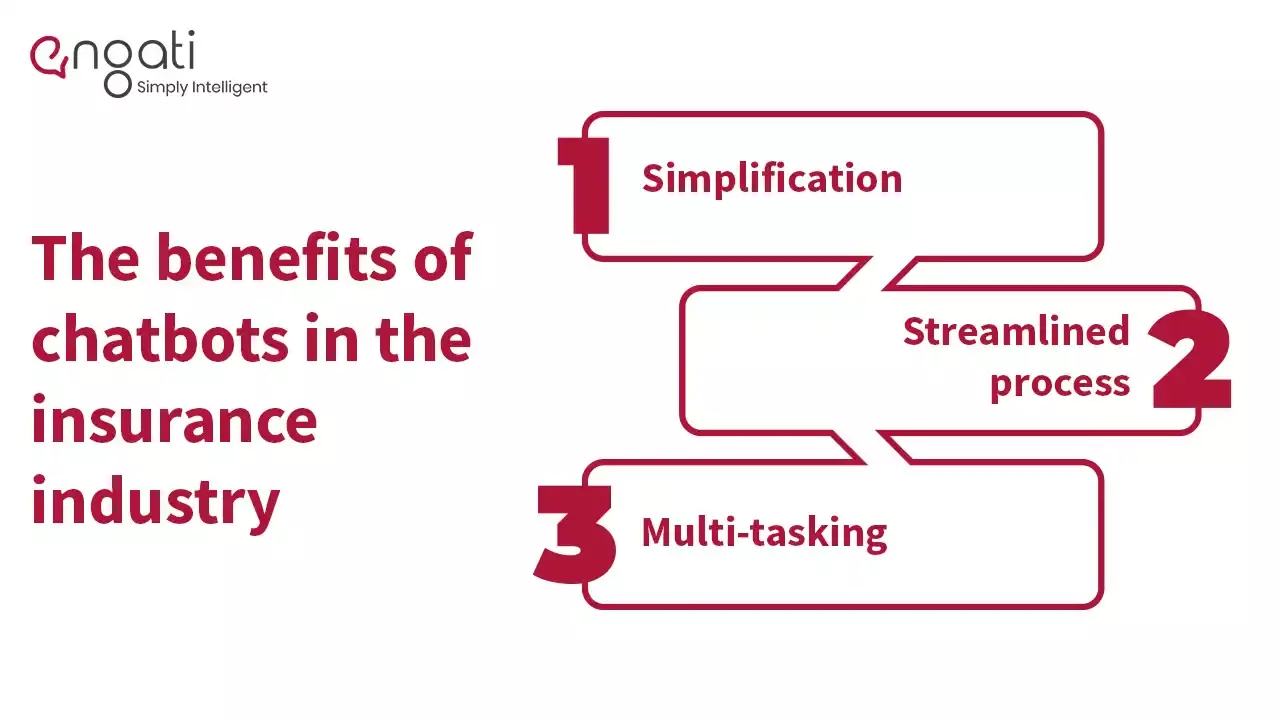 engati
Simply Intelligent

The benefits of chatbots in the insurance industry

1 Simplification

Streamlined process 2

3 Multi-tasking